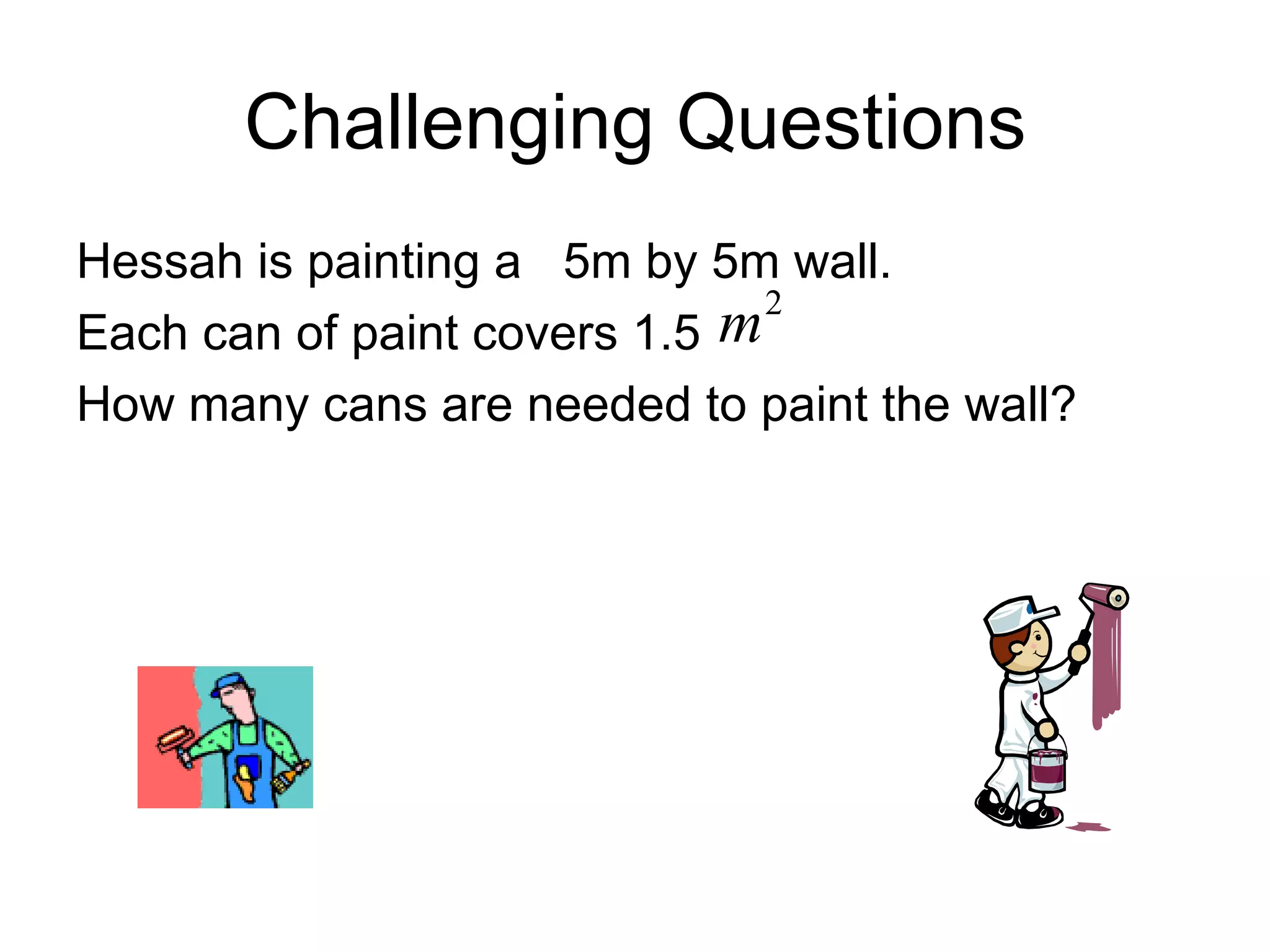 Challenging Questions

Hessah is painting a 5m by 5m wall.

Each can of paint covers 1.5 $m^2$

How many cans are needed to paint the wall?